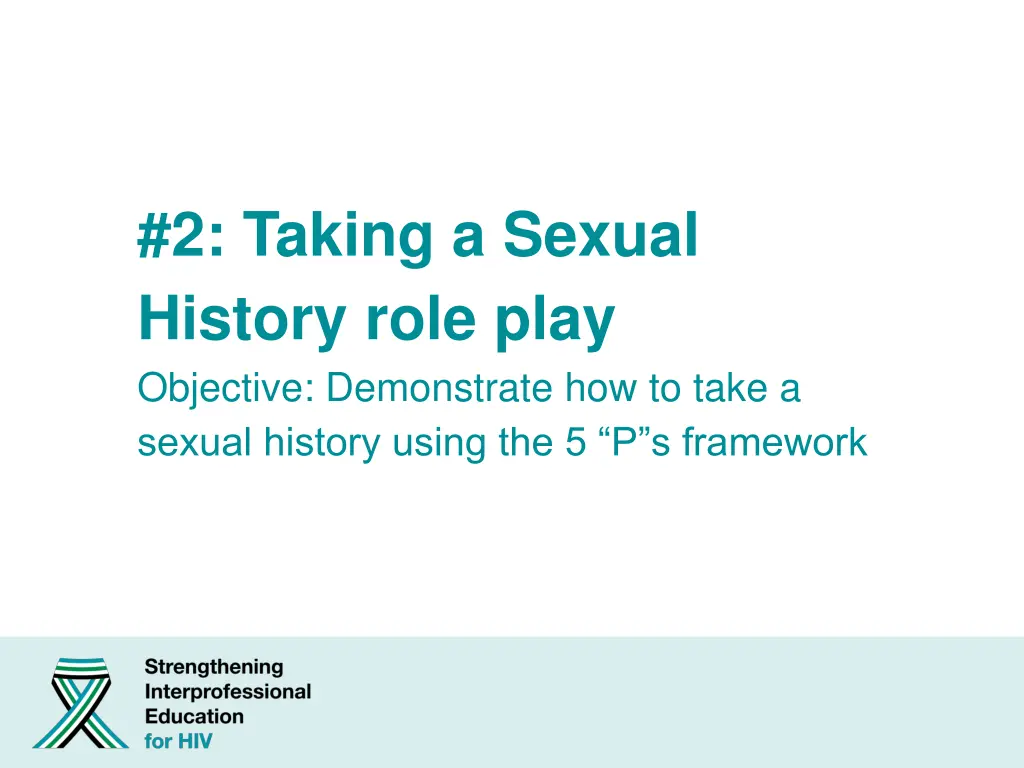 #2: Taking a Sexual History role play

Objective: Demonstrate how to take a sexual history using the 5 “P”s framework

Strengthening Interprofessional Education for HIV